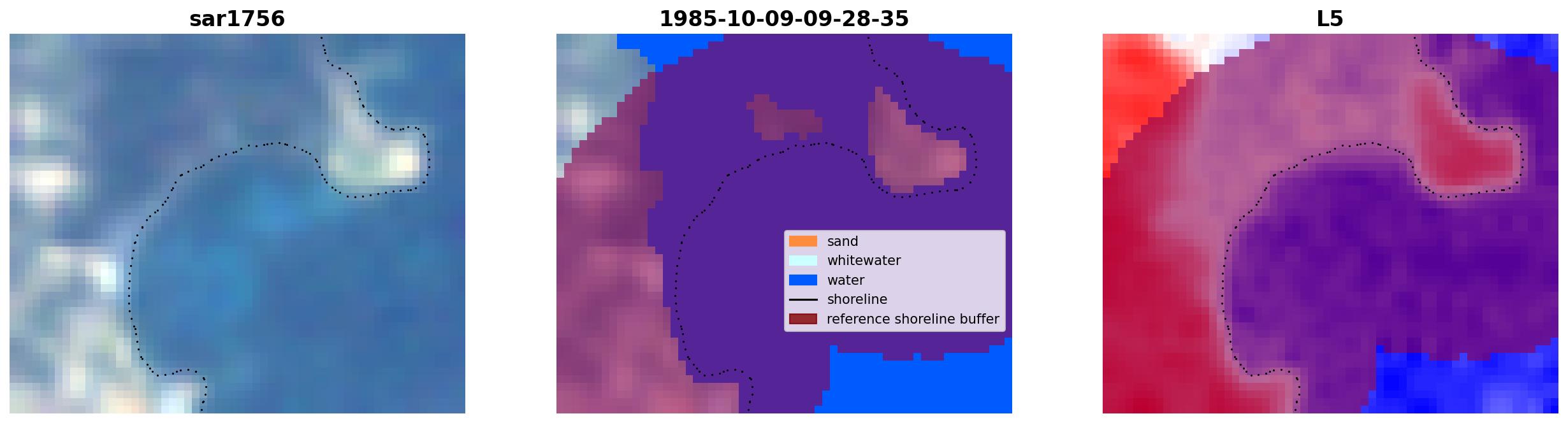 sar1756

1985-10-09-09-28-35

sand
whitewater
water
shoreline
reference shoreline buffer

L5